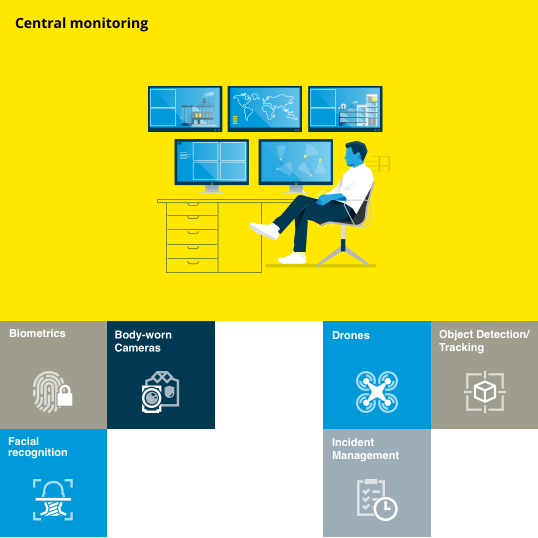 Central monitoring

Biometrics

Body-worn Cameras

Drones

Object Detection/ Tracking

Facial recognition

Incident Management